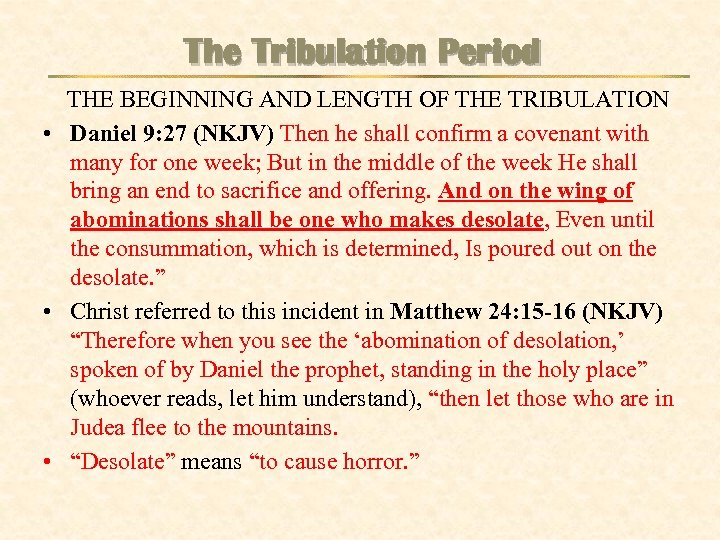 The Tribulation Period

THE BEGINNING AND LENGTH OF THE TRIBULATION

• Daniel 9:27 (NKJV) Then he shall confirm a covenant with many for one week; But in the middle of the week He shall bring an end to sacrifice and offering. And on the wing of abominations shall be one who makes desolate, Even until the consummation, which is determined, Is poured out on the desolate.”

• Christ referred to this incident in Matthew 24:15-16 (NKJV) “Therefore when you see the ‘abomination of desolation,’ spoken of by Daniel the prophet, standing in the holy place” (whoever reads, let him understand), “then let those who are in Judea flee to the mountains.

• “Desolate” means “to cause horror.”